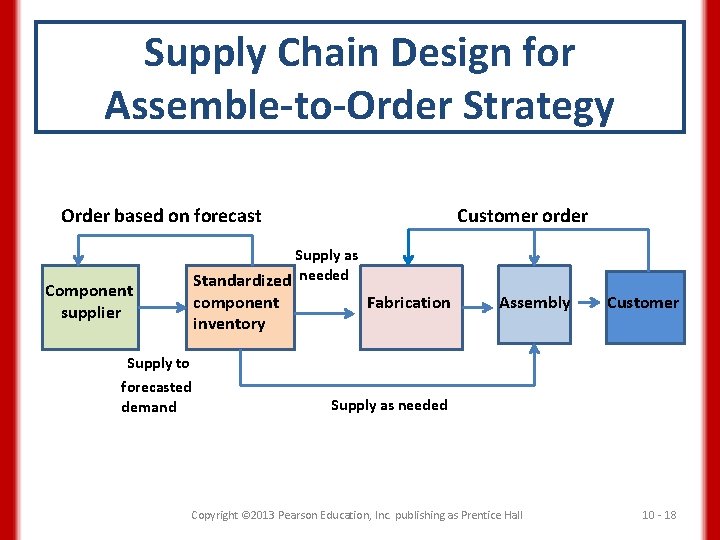 Supply Chain Design for Assemble-to-Order Strategy

Order based on forecast

Customer order

Component supplier

Standardized component inventory

Supply as needed

Fabrication

Assembly

Customer

Supply to forecasted demand

Supply as needed

Copyright ©2013 Pearson Education, Inc. publishing as Prentice Hall

10 - 18